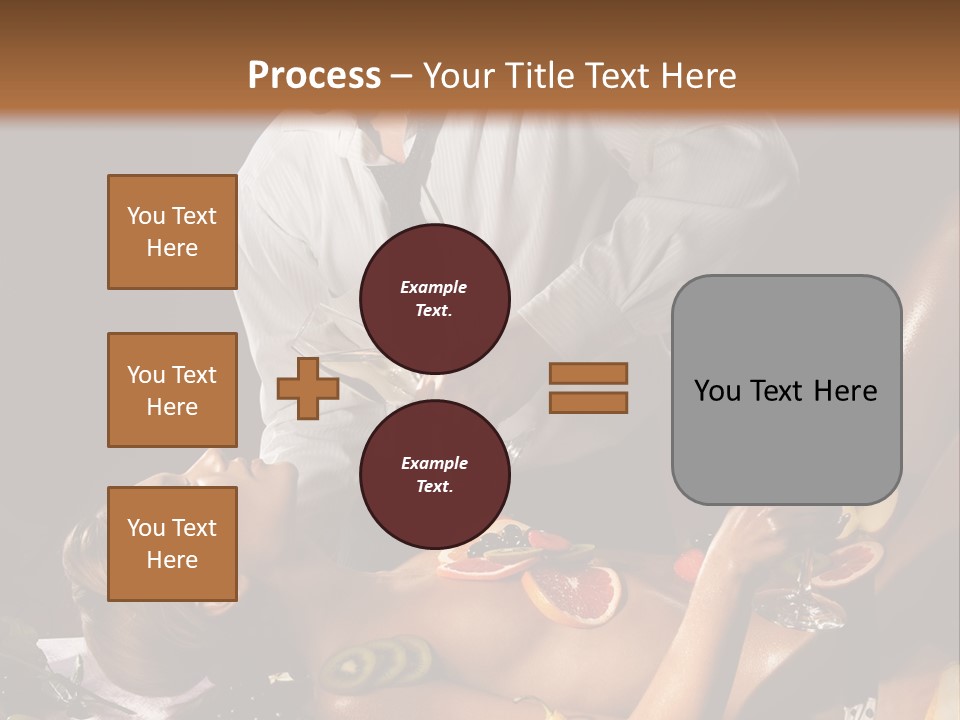 Process – Your Title Text Here

You Text Here

You Text Here

You Text Here

Example Text.

Example Text.

You Text Here